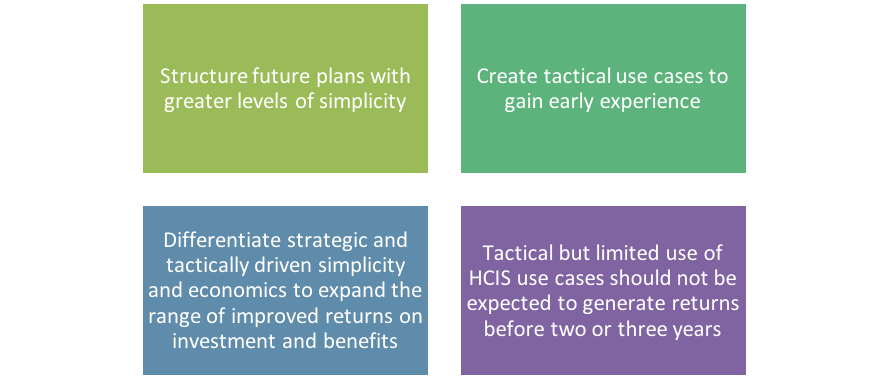 Structure future plans with greater levels of simplicity

Create tactical use cases to gain early experience

Differentiate strategic and tactically driven simplicity and economics to expand the range of improved returns on investment and benefits

Tactical but limited use of HCIS use cases should not be expected to generate returns before two or three years